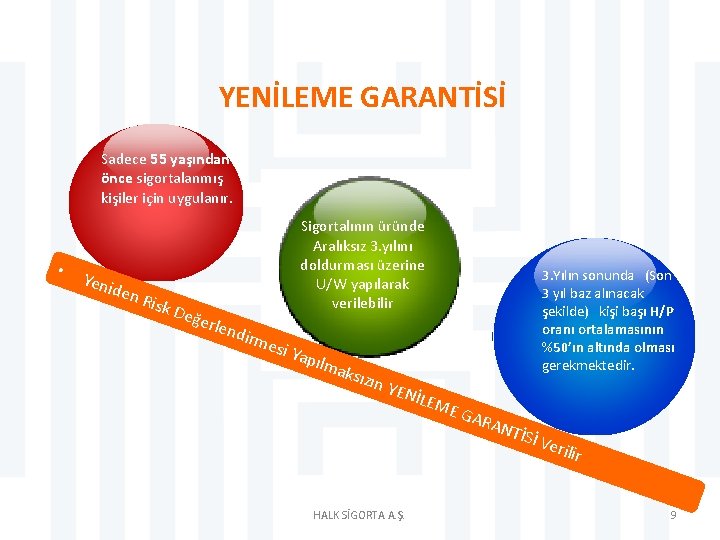 YENİLEME GARANTİSİ

Sadece 55 yaşından önce sigortalanmış kişiler için uygulanır.

Sigortalının üründe Aralıksız 3.yılını doldurması üzerine U/W yapılarak verilebilir

3.Yılın sonunda (Son 3 yıl baz alınacak şekilde) kişi başı H/P oranı ortalamasının %50'ın altında olması gerekmektedir.

• Yeniden Risk Değerlendirmesi Yapılmaksızın YENİLEME GARANTİSİ Verilir

HALK SİGORTA A.Ş.

9